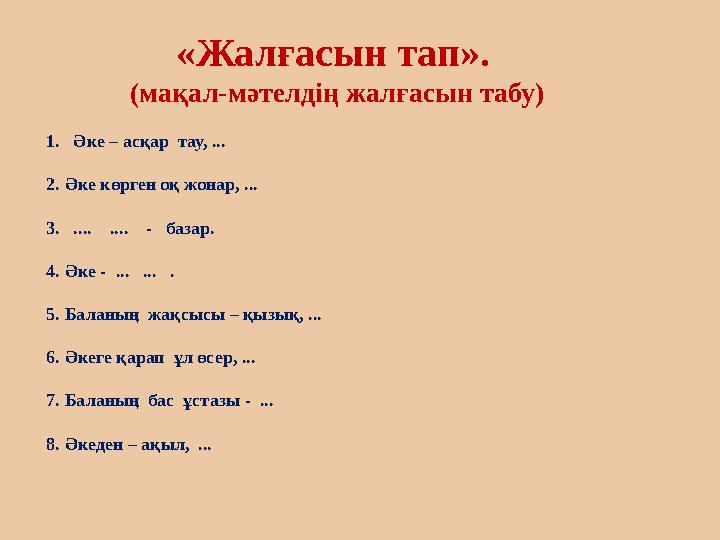 «Жалғасын тап».
(мақал-мәтелдің жалғасын табу)

1. Әке – асқар тау, ...

2. Әке көрген оқ жонар, ...

3. .... .... - базар.

4. Әке - ... ... .

5. Баланың жақсысы – қызық, ...

6. Әкеге қарап ұл өсер, ...

7. Баланың бас ұстазы - ...

8. Әкеден – ақыл, ...